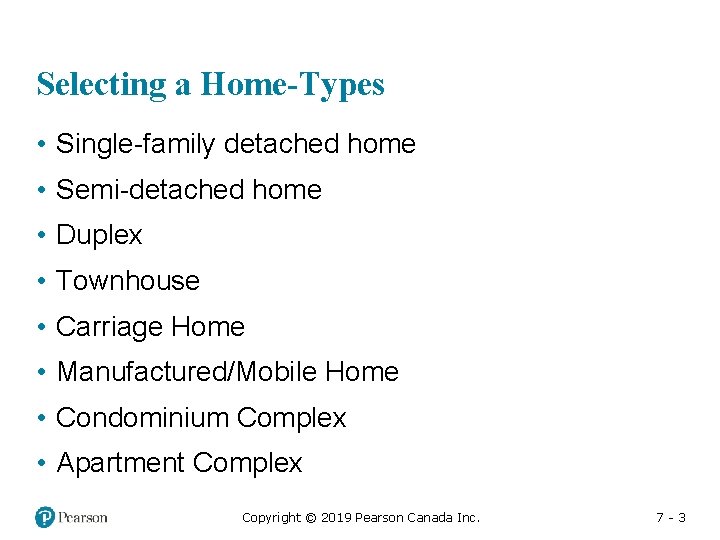 Selecting a Home-Types

• Single-family detached home
• Semi-detached home
• Duplex
• Townhouse
• Carriage Home
• Manufactured/Mobile Home
• Condominium Complex
• Apartment Complex

Pearson

Copyright © 2019 Pearson Canada Inc.

7 - 3